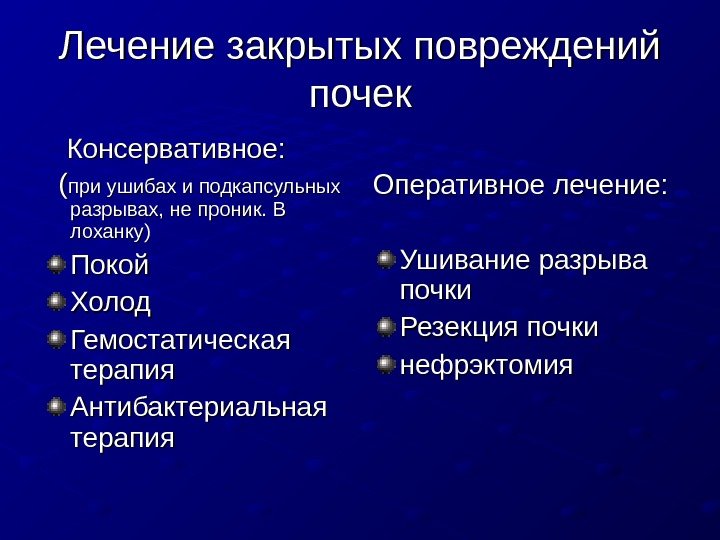 Лечение закрытых повреждений почек

Консервативное:

(при ушибах и подкапсульных разрывах, не проник. В лоханку)

Покой

Холод

Гемостатическая терапия

Антибактериальная терапия

Оперативное лечение:

Ушивание разрыва почки

Резекция почки

нефрэктомия